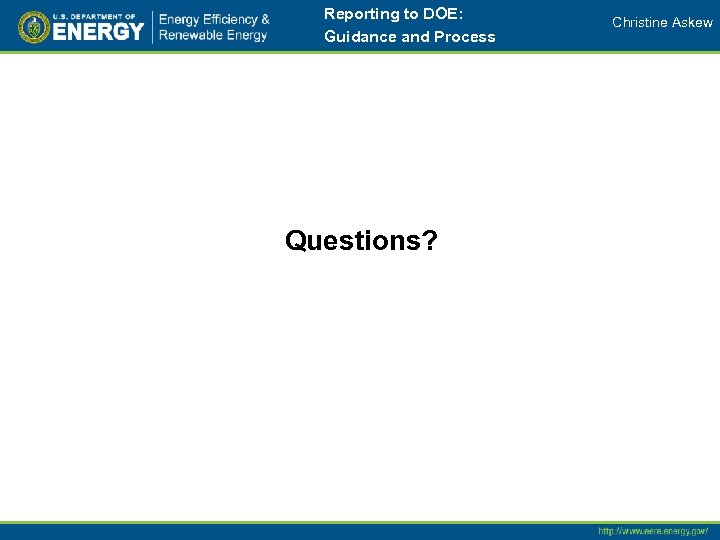 U.S. DEPARTMENT OF ENERGY

Energy Efficiency & Renewable Energy

Reporting to DOE: Guidance and Process

Christine Askew

Questions?

http://www.eere.energy.gov/